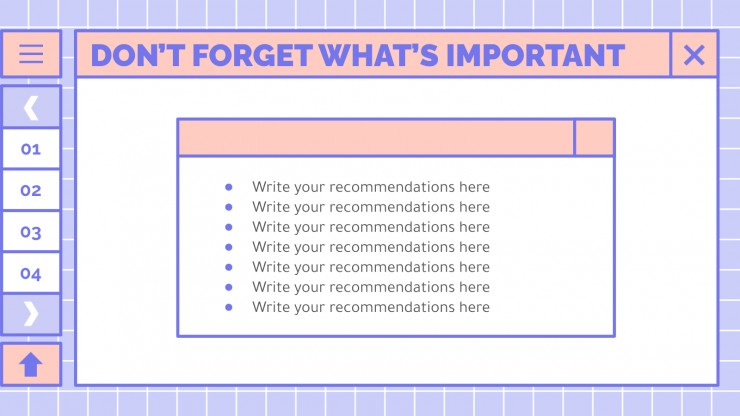 DON'T FORGET WHAT'S IMPORTANT

01
02
03
04

- Write your recommendations here
- Write your recommendations here
- Write your recommendations here
- Write your recommendations here
- Write your recommendations here
- Write your recommendations here
- Write your recommendations here